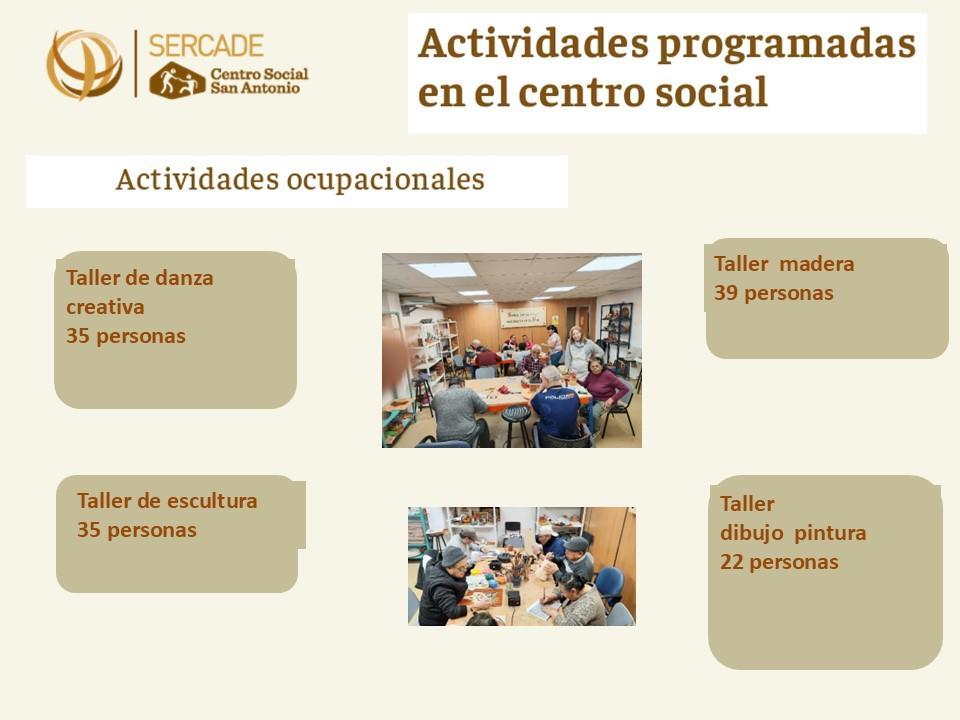 SERCADE
Centro Social San Antonio

Actividades programadas en el centro social

Actividades ocupacionales

Taller de danza creativa
35 personas

Taller madera
39 personas

Taller de escultura
35 personas

Taller
dibujo pintura
22 personas